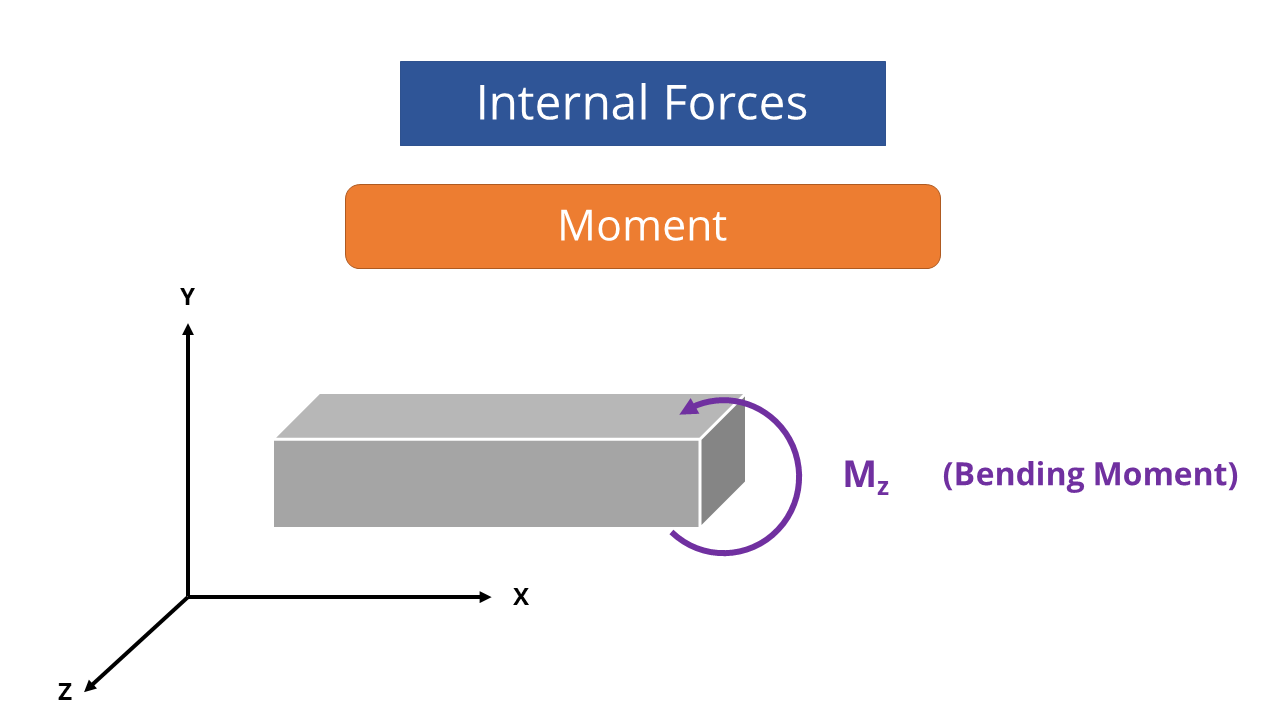 Internal Forces

Moment

Y

$M_z$ (Bending Moment)

X

Z